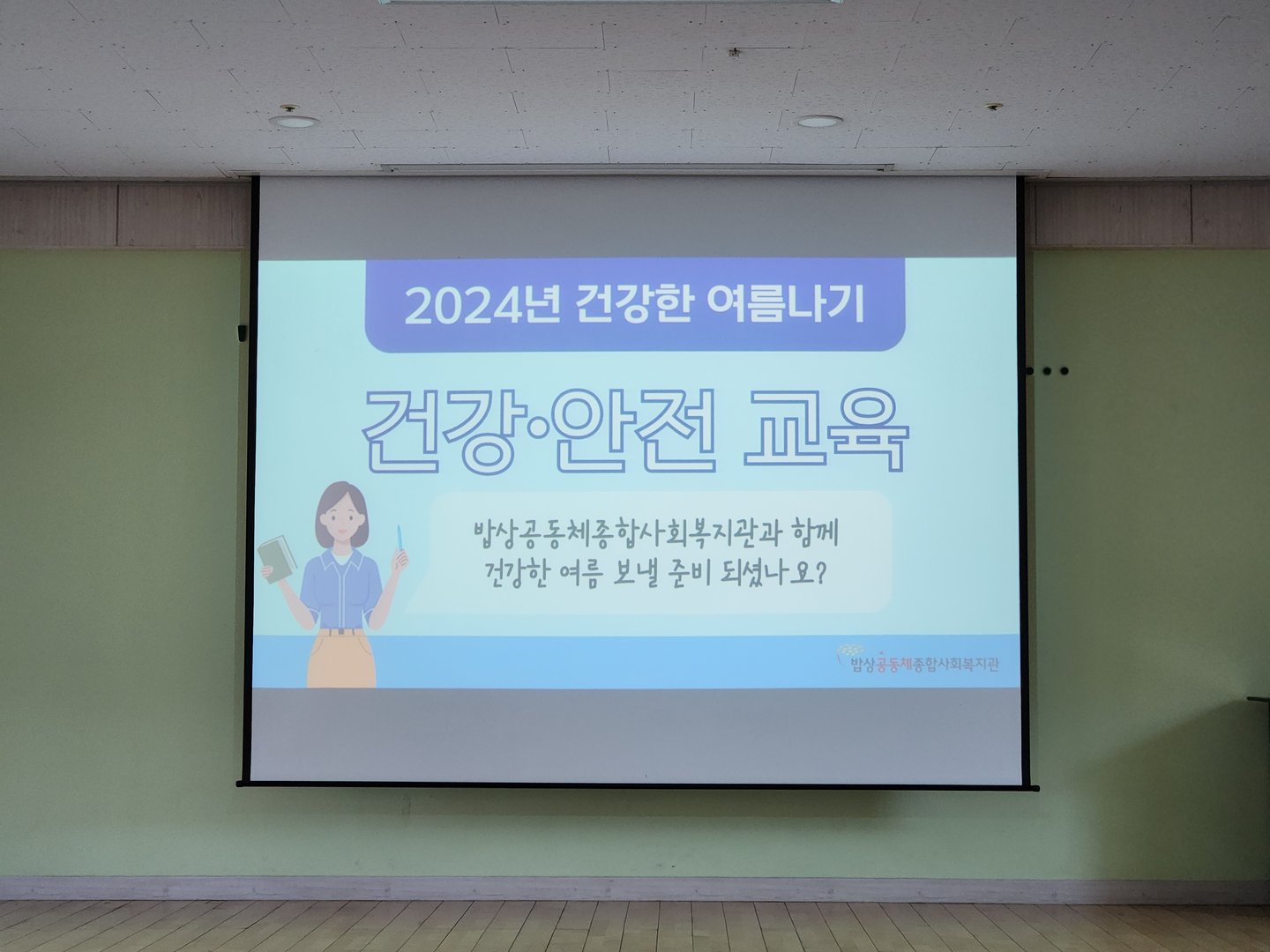 2024년 건강한 여름나기

건강·안전 교육

밥상공동체종합사회복지관과 함께
건강한 여름 보낼 준비 되셨나요?

밥상공동체종합사회복지관